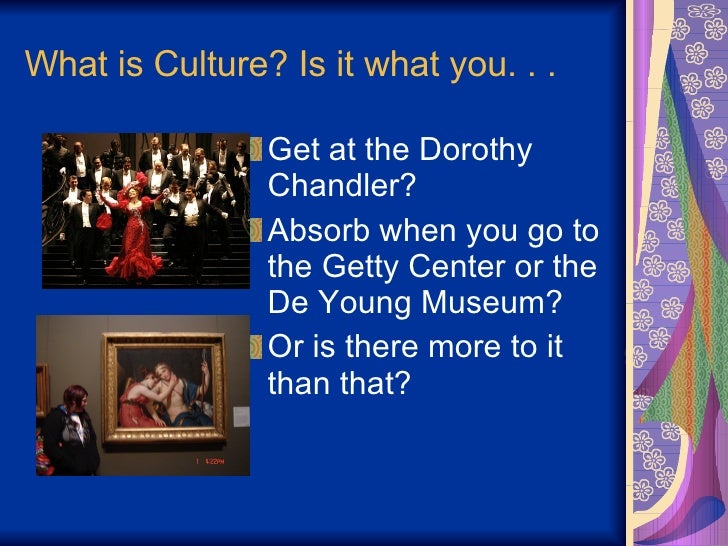 What is Culture? Is it what you. . .

Get at the Dorothy Chandler?

Absorb when you go to the Getty Center or the De Young Museum?

Or is there more to it than that?

1 6:22PM